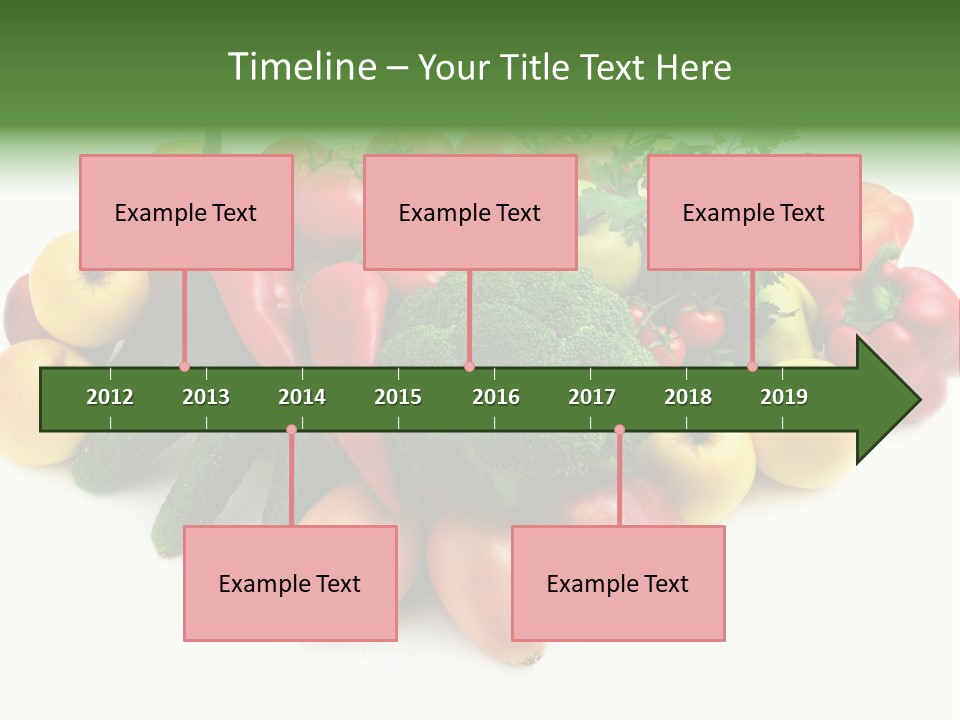 Timeline – Your Title Text Here

Example Text

Example Text

Example Text

2012 2013 2014 2015 2016 2017 2018 2019

Example Text

Example Text